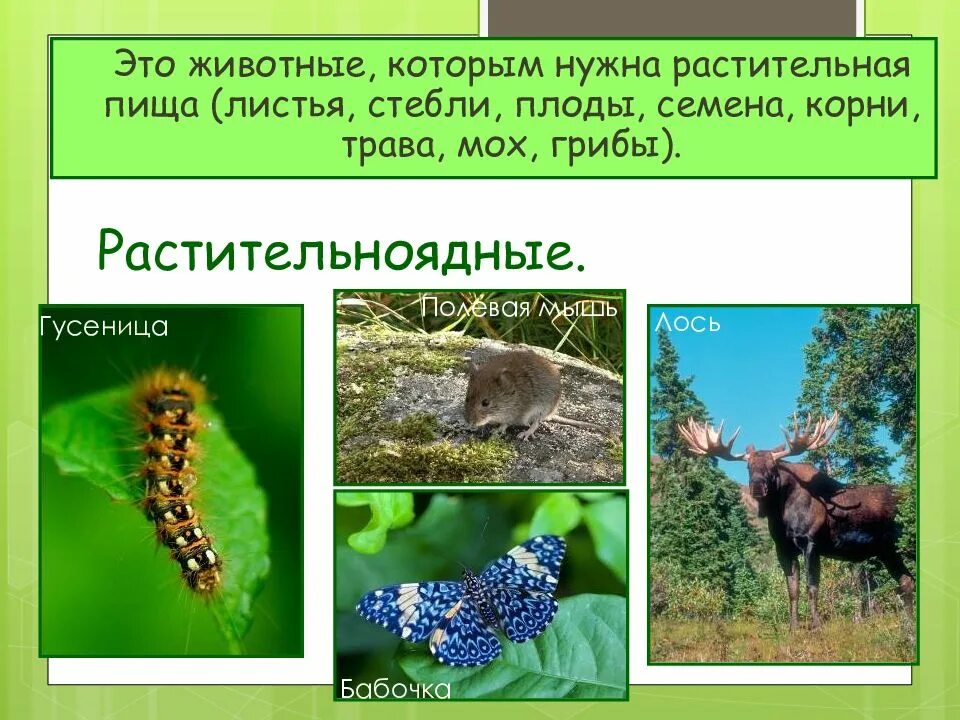 Это животные, которым нужна растительная пища (листья, стебли, плоды, семена, корни, трава, мох, грибы).

Растительноядные.

Гусеница

Полевая мышь

Лось

Бабочка